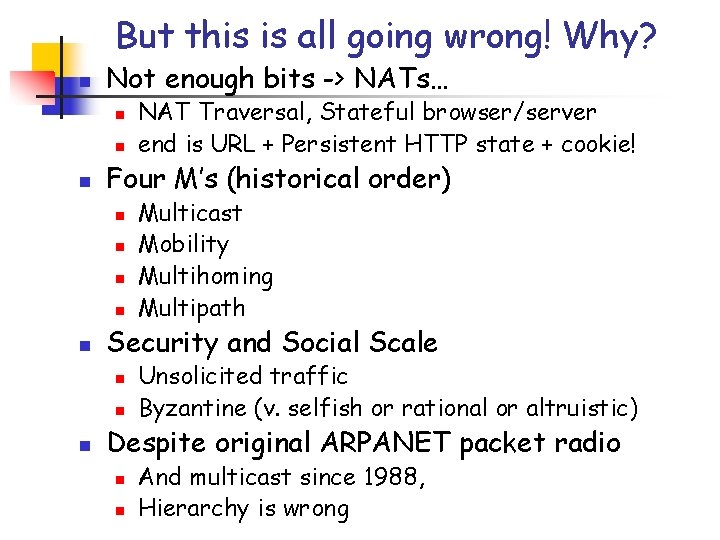 But this is all going wrong! Why?

- Not enough bits -> NATs…
  - NAT Traversal, Stateful browser/server
  - end is URL + Persistent HTTP state + cookie!
- Four M's (historical order)
  - Multicast
  - Mobility
  - Multihoming
  - Multipath
- Security and Social Scale
  - Unsolicited traffic
  - Byzantine (v. selfish or rational or altruistic)
- Despite original ARPANET packet radio
  - And multicast since 1988,
  - Hierarchy is wrong